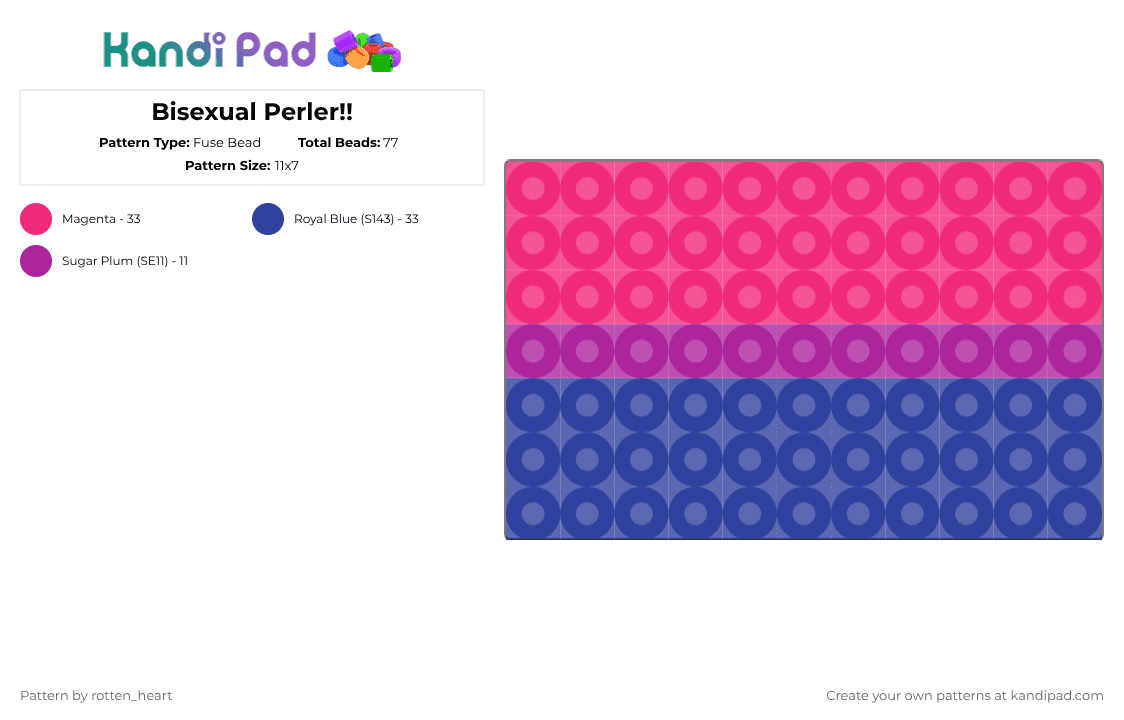 Kandi Pad

Bisexual Perler!!

Pattern Type: Fuse Bead Total Beads: 77

Pattern Size: 11x7

Magenta - 33

Royal Blue (S143) - 33

Sugar Plum (SE11) - 11

Pattern by rotten_heart

Create your own patterns at kandipad.com